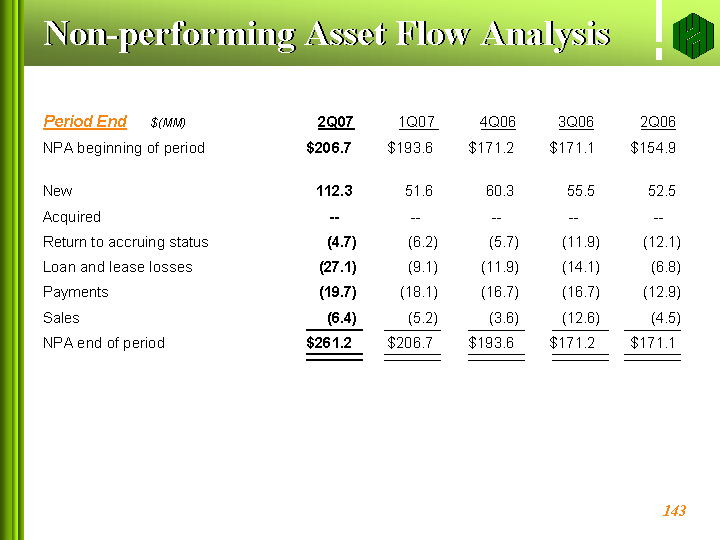 Non-performing Asset Flow Analysis

| Period End $(MM) | 2Q07 | 1Q07 | 4Q06 | 3Q06 | 2Q06 |
|---|---|---|---|---|---|
| NPA beginning of period | $206.7 | $193.6 | $171.2 | $171.1 | $154.9 |
| New | 112.3 | 51.6 | 60.3 | 55.5 | 52.5 |
| Acquired | -- | -- | -- | -- | -- |
| Return to accruing status | (4.7) | (6.2) | (5.7) | (11.9) | (12.1) |
| Loan and lease losses | (27.1) | (9.1) | (11.9) | (14.1) | (6.8) |
| Payments | (19.7) | (18.1) | (16.7) | (16.7) | (12.9) |
| Sales | (6.4) | (5.2) | (3.6) | (12.6) | (4.5) |
| NPA end of period | $261.2 | $206.7 | $193.6 | $171.2 | $171.1 |

143